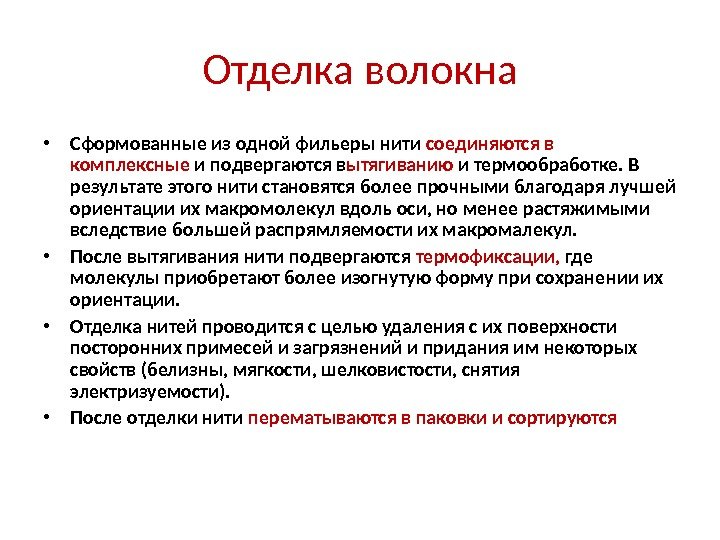 Отделка волокна

• Сформованные из одной фильеры нити соединяются в комплексные и подвергаются вытягиванию и термообработке. В результате этого нити становятся более прочными благодаря лучшей ориентации их макромолекул вдоль оси, но менее растяжимыми вследствие большей распрямляемости их макромалекул.

• После вытягивания нити подвергаются термофиксации, где молекулы приобретают более изогнутую форму при сохранении их ориентации.

• Отделка нитей проводится с целью удаления с их поверхности посторонних примесей и загрязнений и придания им некоторых свойств (белизны, мягкости, шелковистости, снятия электризуемости).

• После отделки нити перематываются в паковки и сортируются